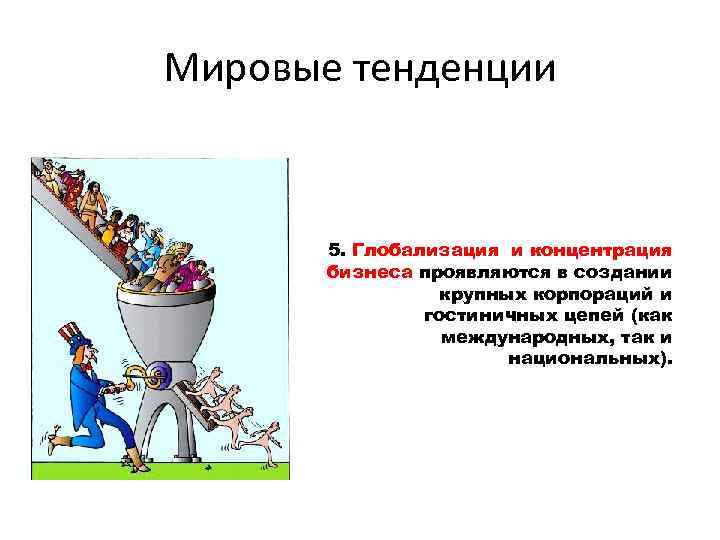 Мировые тенденции

5. Глобализация и концентрация бизнеса проявляются в создании крупных корпораций и гостиничных цепей (как международных, так и национальных).